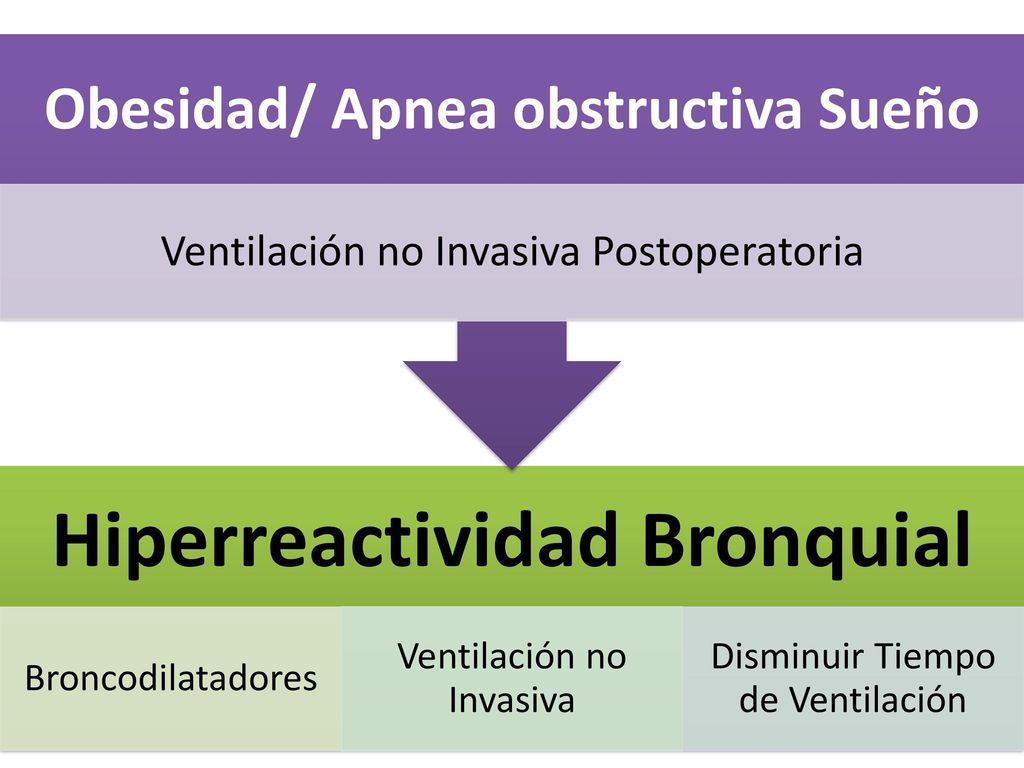 Obesidad/ Apnea obstructiva Sueño

Ventilación no Invasiva Postoperatoria

Hiperreactividad Bronquial

Broncodilatadores

Ventilación no Invasiva

Disminuir Tiempo de Ventilación